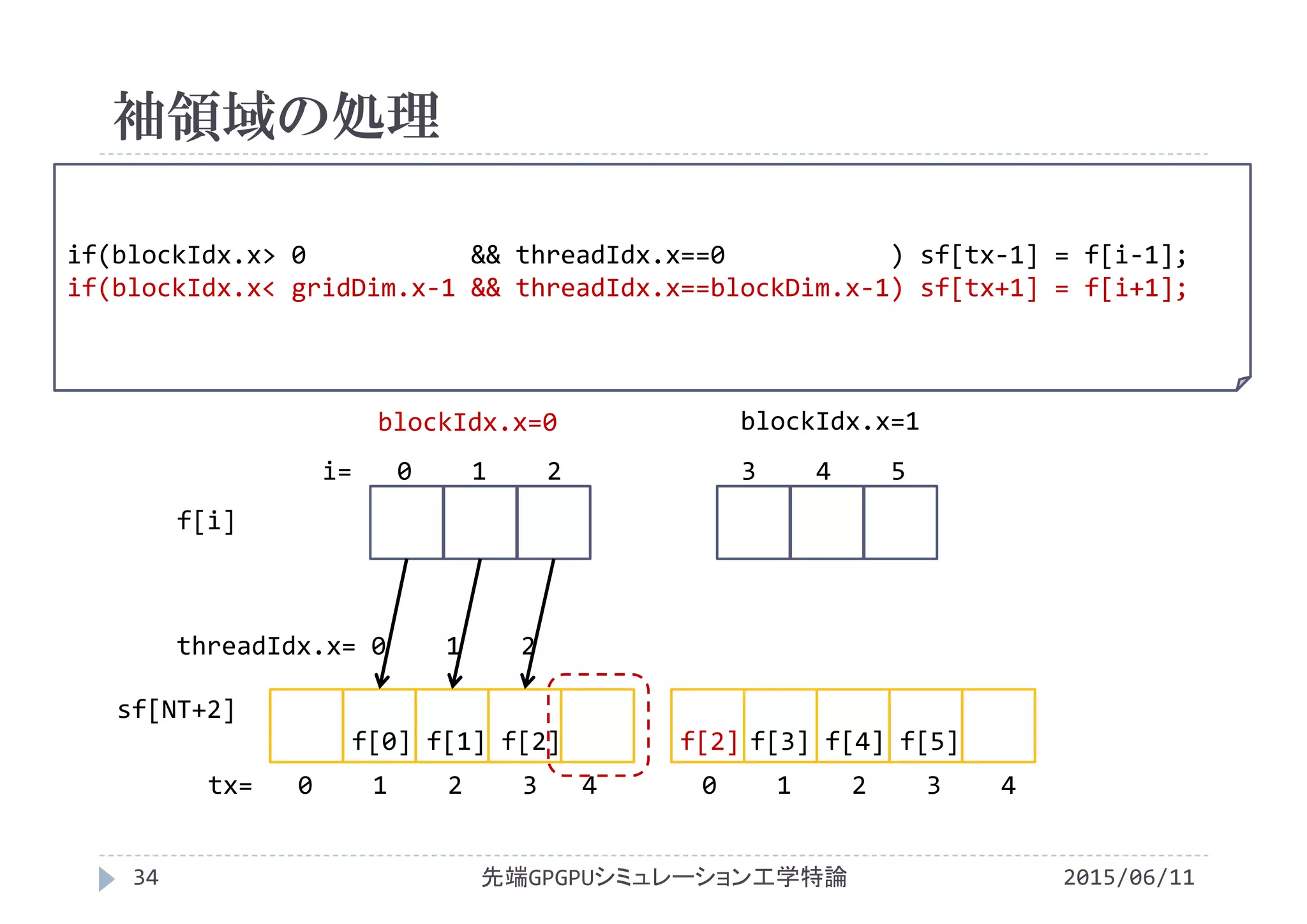 袖領域の処理

if(blockIdx.x> 0 && threadIdx.x==0 ) sf[tx-1] = f[i-1];
if(blockIdx.x< gridDim.x-1 && threadIdx.x==blockDim.x-1) sf[tx+1] = f[i+1];

blockIdx.x=0

blockIdx.x=1

i= 0 1 2

3 4 5

f[i]

threadIdx.x= 0 1 2

sf[NT+2]

f[0] f[1] f[2]

f[2] f[3] f[4] f[5]

tx= 0 1 2 3 4

0 1 2 3 4

34

先端GPGPUシミュレーション工学特論

2015/06/11